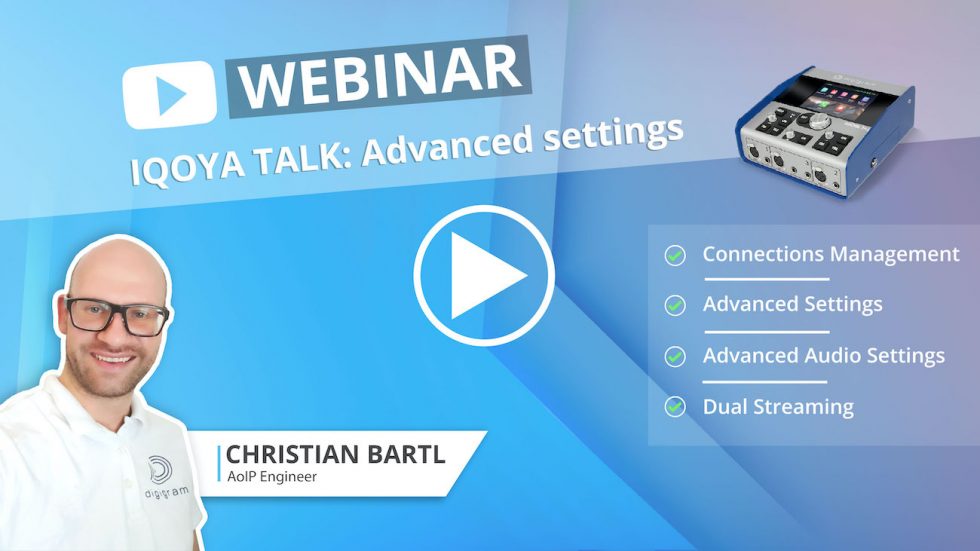 WEBINAR

IQOYA TALK: Advanced settings

Connections Management

Advanced Settings

Advanced Audio Settings

Dual Streaming

CHRISTIAN BARTL
AoIP Engineer

digigram